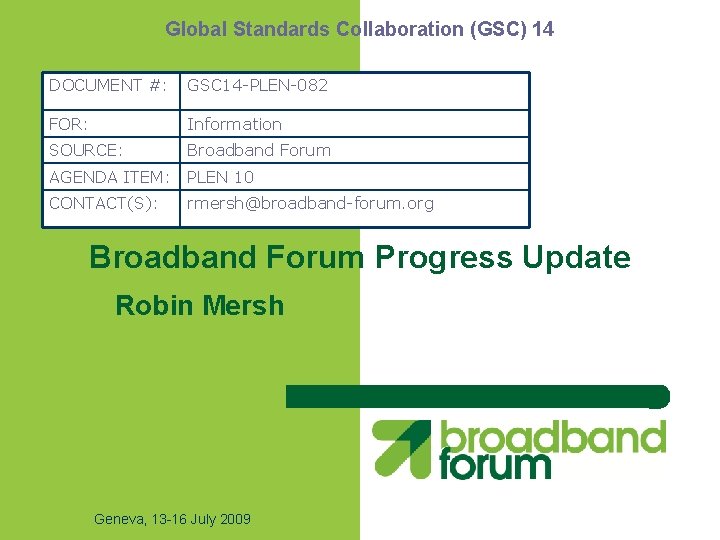 Global Standards Collaboration (GSC) 14

| DOCUMENT #: | GSC14-PLEN-082 |
|---|---|
| FOR: | Information |
| SOURCE: | Broadband Forum |
| AGENDA ITEM: | PLEN 10 |
| CONTACT(S): | rmersh@broadband-forum.org |

Broadband Forum Progress Update

Robin Mersh

broadband forum

Geneva, 13-16 July 2009